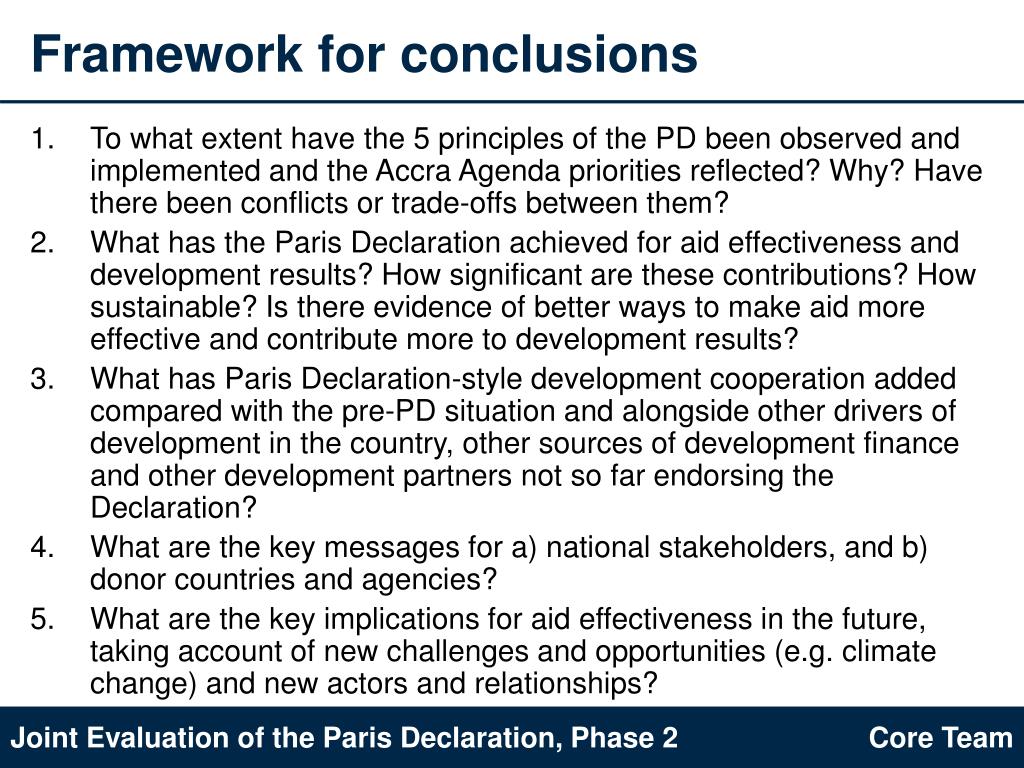 Framework for conclusions

1. To what extent have the 5 principles of the PD been observed and implemented and the Accra Agenda priorities reflected? Why? Have there been conflicts or trade-offs between them?
2. What has the Paris Declaration achieved for aid effectiveness and development results? How significant are these contributions? How sustainable? Is there evidence of better ways to make aid more effective and contribute more to development results?
3. What has Paris Declaration-style development cooperation added compared with the pre-PD situation and alongside other drivers of development in the country, other sources of development finance and other development partners not so far endorsing the Declaration?
4. What are the key messages for a) national stakeholders, and b) donor countries and agencies?
5. What are the key implications for aid effectiveness in the future, taking account of new challenges and opportunities (e.g. climate change) and new actors and relationships?

Joint Evaluation of the Paris Declaration, Phase 2

Core Team